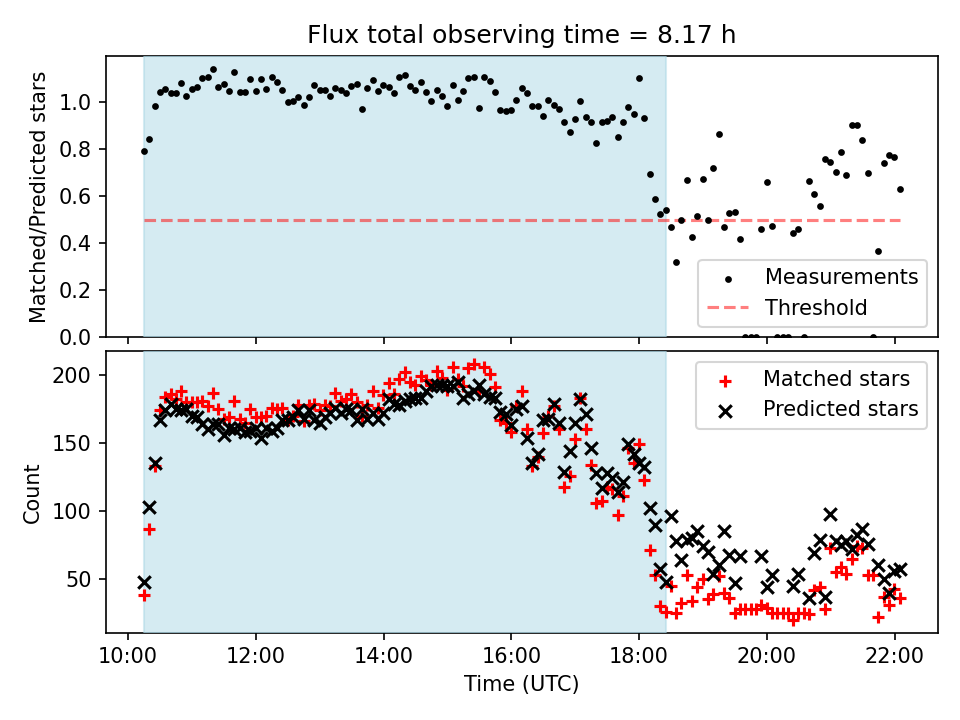 Flux total observing time = 8.17 h

Matched/Predicted stars

1.0
0.8
0.6
0.4
0.2
0.0

Measurements
Threshold

Count

200
150
100
50

Matched stars
Predicted stars

10:00 12:00 14:00 16:00 18:00 20:00 22:00

Time (UTC)